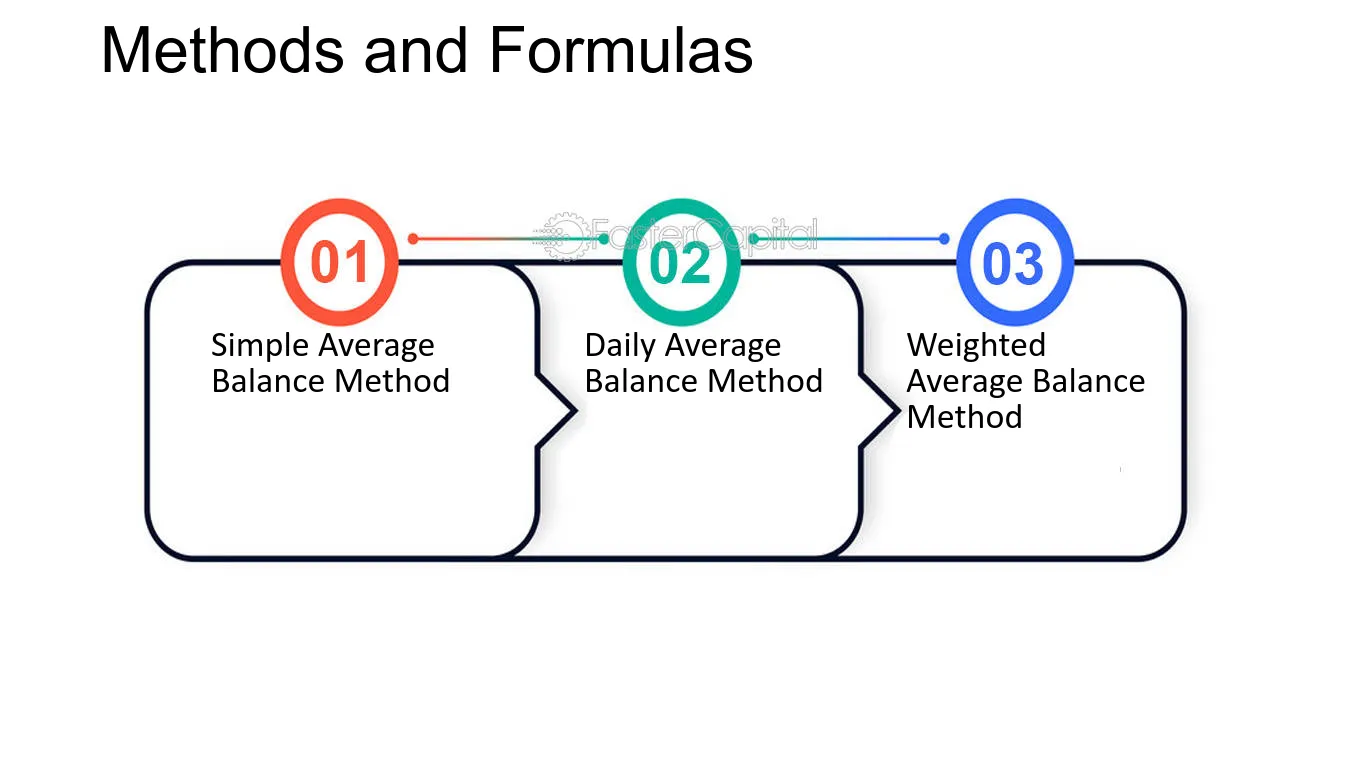 Methods and Formulas

01

Simple Average Balance Method

02

Daily Average Balance Method

03

Weighted Average Balance Method

FasterCapital